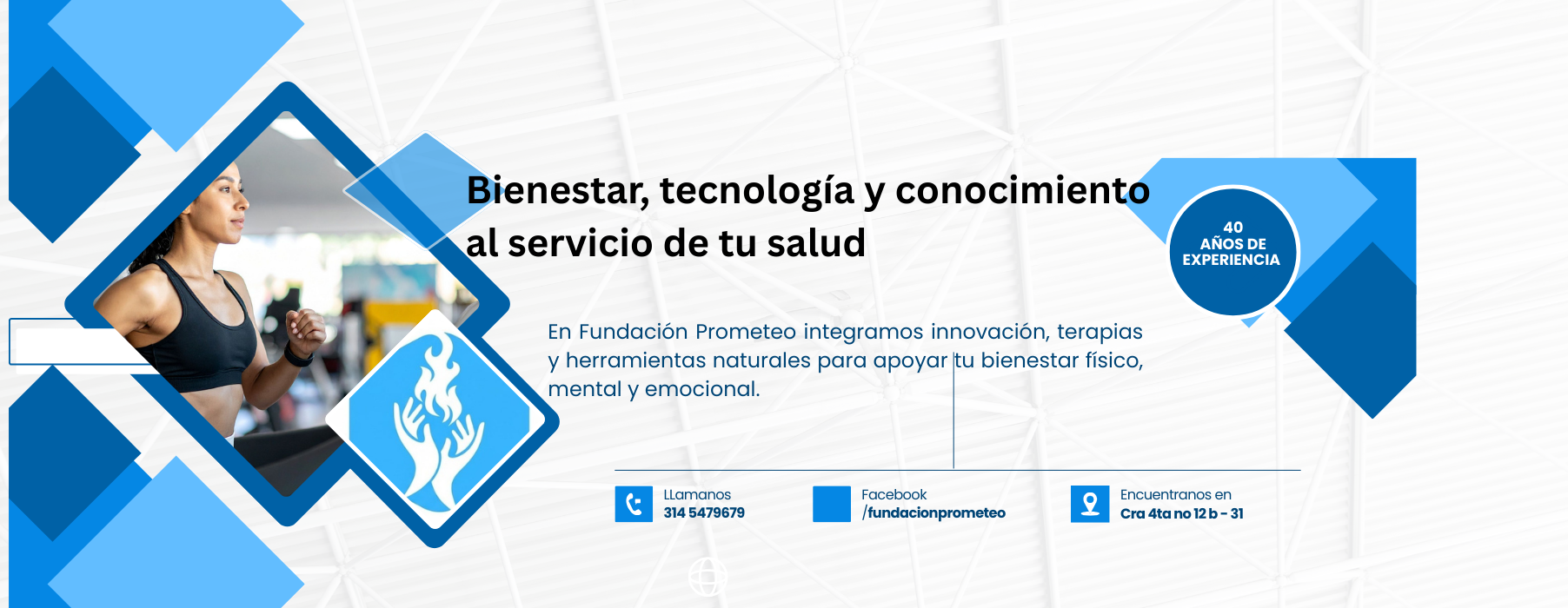 Bienestar, tecnología y conocimiento al servicio de tu salud

40
AÑOS DE
EXPERIENCIA

En Fundación Prometeo integramos innovación, terapias y herramientas naturales para apoyar tu bienestar físico, mental y emocional.

LLamanos
314 5479679

Facebook
/fundacionprometeo

Encuentranos en
Cra 4ta no 12 b - 31